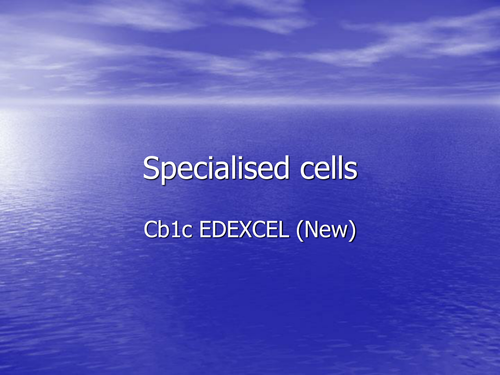 Specialised cells

Cb1c EDEXCEL (New)